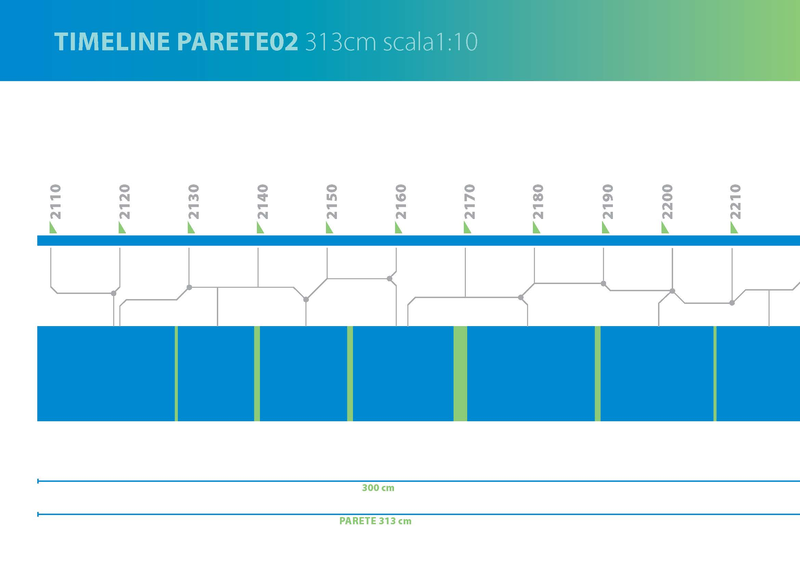 TIMELINE PARETE02 313cm scala1:10

2110
2120
2130
2140
2150
2160
2170
2180
2190
2200
2210

300 cm

PARETE 313 cm